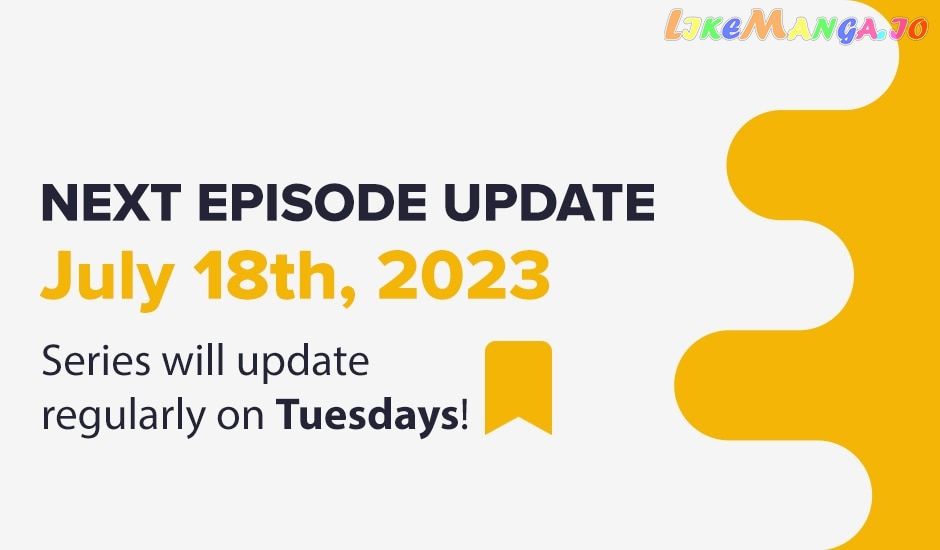 NEXT EPISODE UPDATE

July 18th, 2023

Series will update regularly on Tuesdays!

LikeManga.io